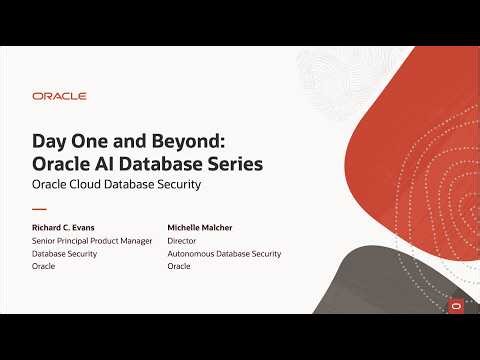 ORACLE

Day One and Beyond:
Oracle AI Database Series

Oracle Cloud Database Security

Richard C. Evans
Senior Principal Product Manager
Database Security
Oracle

Michelle Malcher
Director
Autonomous Database Security
Oracle